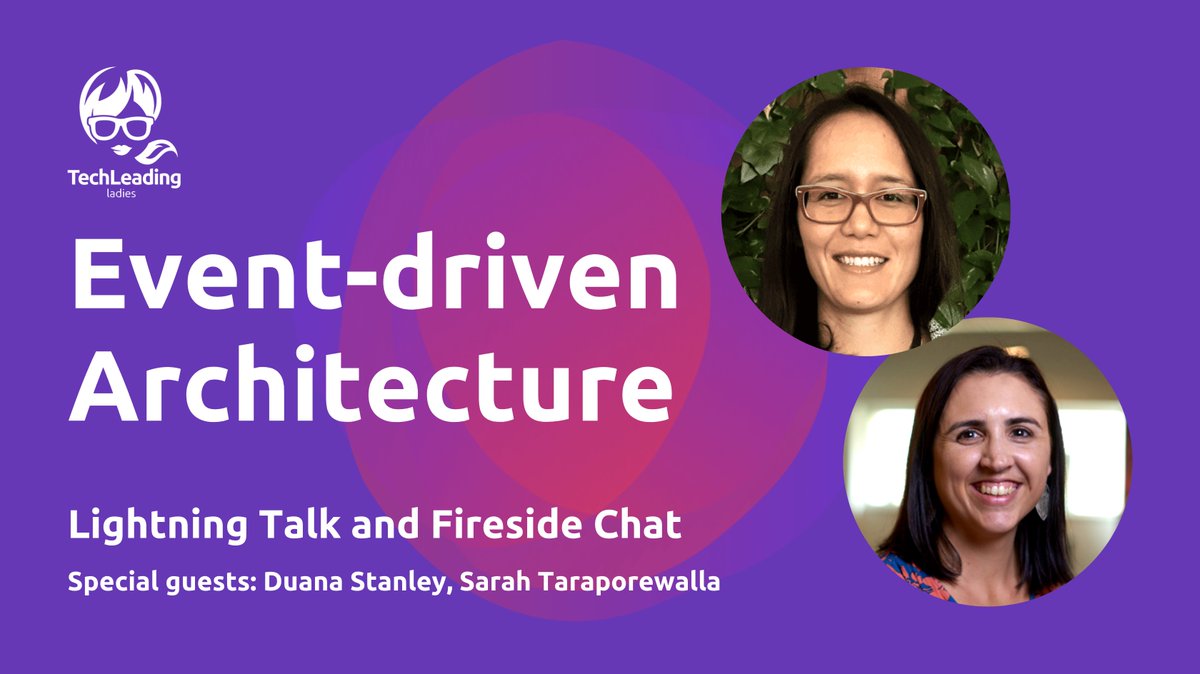 TechLeading
ladies

Event-driven Architecture

Lightning Talk and Fireside Chat

Special guests: Duana Stanley, Sarah Taraporewalla